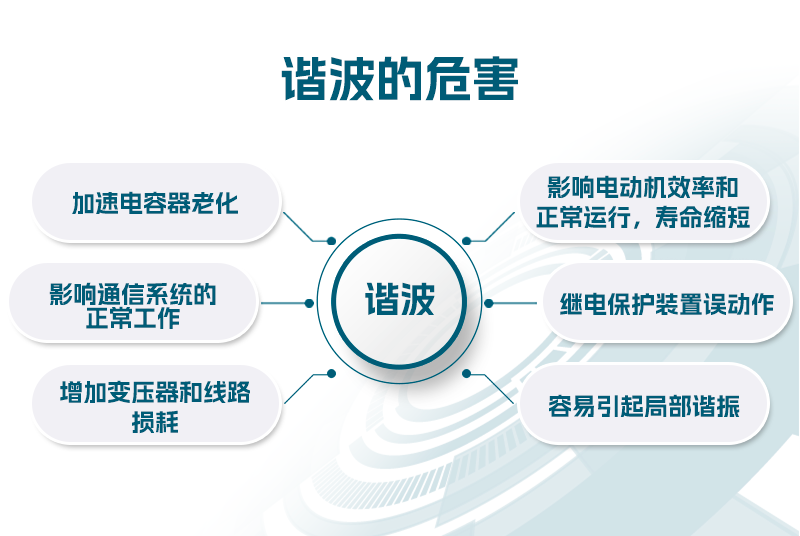 谐波的危害

加速电容器老化

影响通信系统的正常工作

增加变压器和线路损耗

谐波

影响电动机效率和正常运行，寿命缩短

继电保护装置误动作

容易引起局部谐振